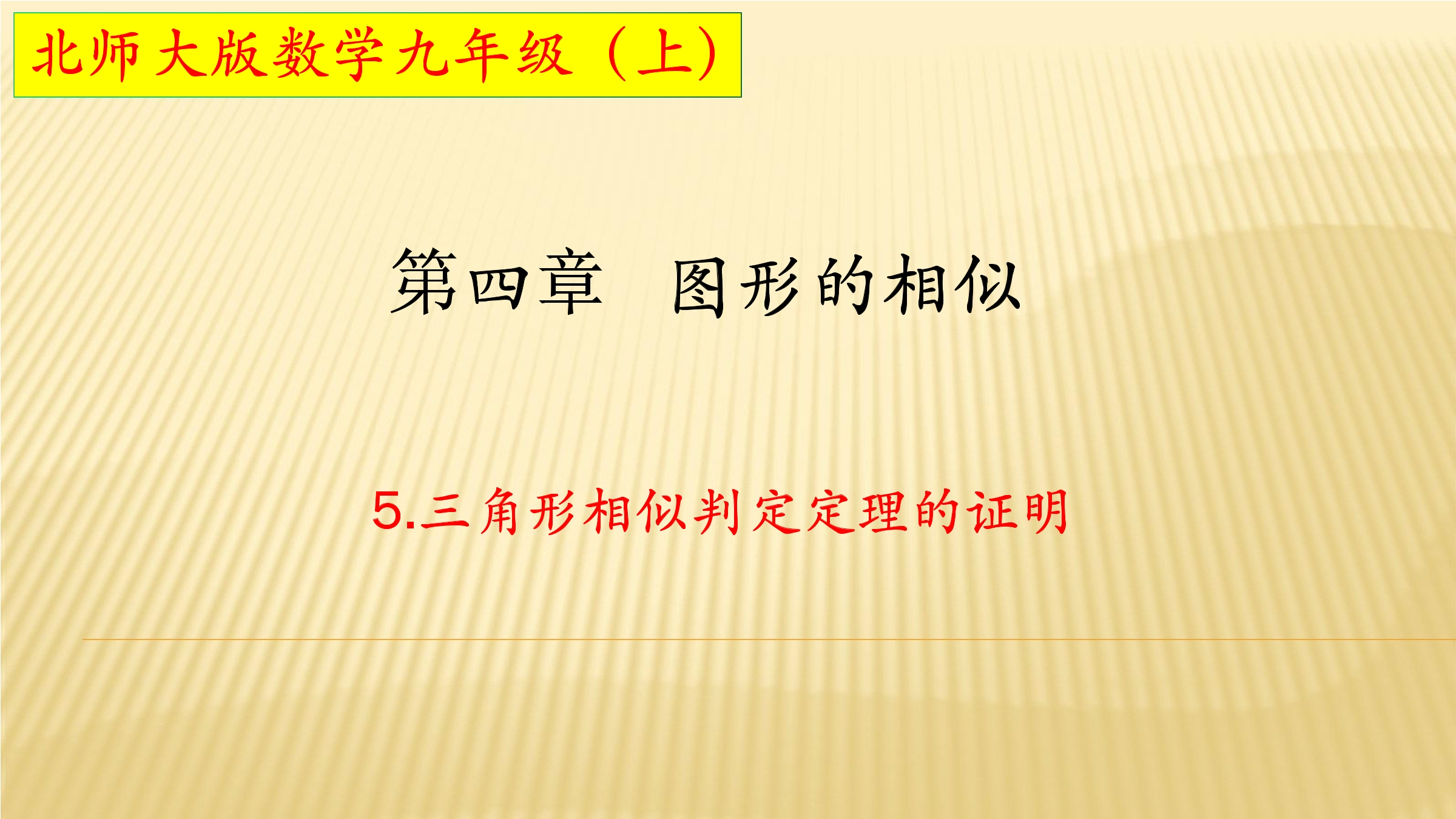 北师大版数学九年级（上）

第四章　图形的相似

5.三角形相似判定定理的证明